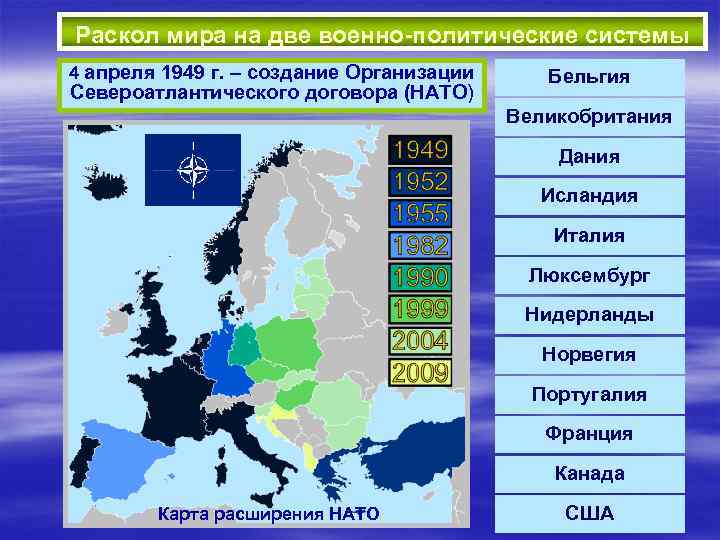 Раскол мира на две военно-политические системы

4 апреля 1949 г. – создание Организации Североатлантического договора (НАТО)

1949
1952
1955
1982
1990
1999
2004
2009

Карта расширения НАТО

Бельгия
Великобритания
Дания
Исландия
Италия
Люксембург
Нидерланды
Норвегия
Португалия
Франция
Канада
США